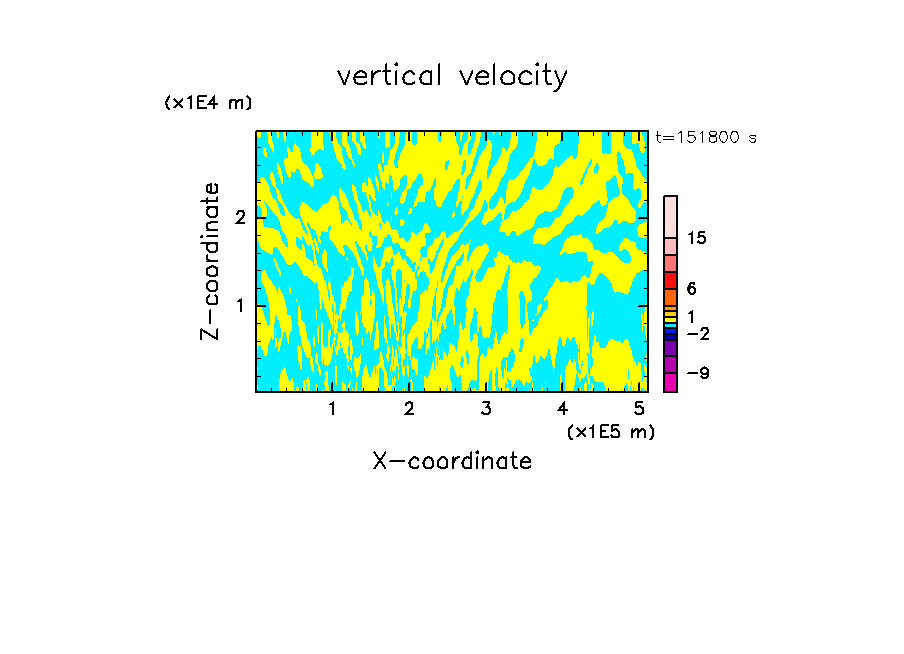 vertical velocity

(x1E4 m)

t=151800 s

Z-coordinate

2

1

15

6

1

−2

−9

1 2 3 4 5

(x1E5 m)

X-coordinate